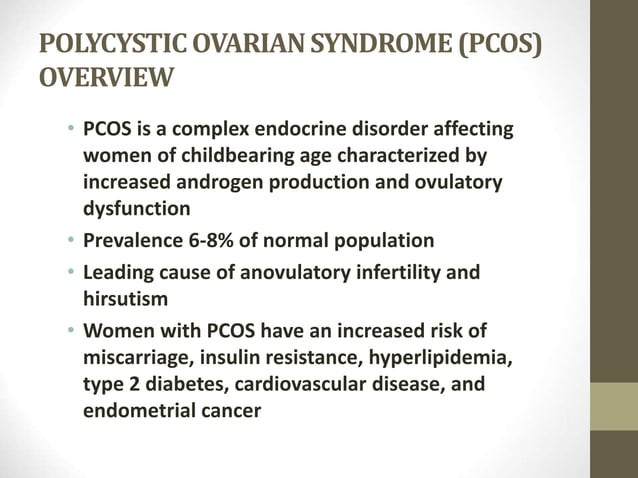 POLYCYSTIC OVARIAN SYNDROME (PCOS) OVERVIEW

• PCOS is a complex endocrine disorder affecting women of childbearing age characterized by increased androgen production and ovulatory dysfunction
• Prevalence 6-8% of normal population
• Leading cause of anovulatory infertility and hirsutism
• Women with PCOS have an increased risk of miscarriage, insulin resistance, hyperlipidemia, type 2 diabetes, cardiovascular disease, and endometrial cancer